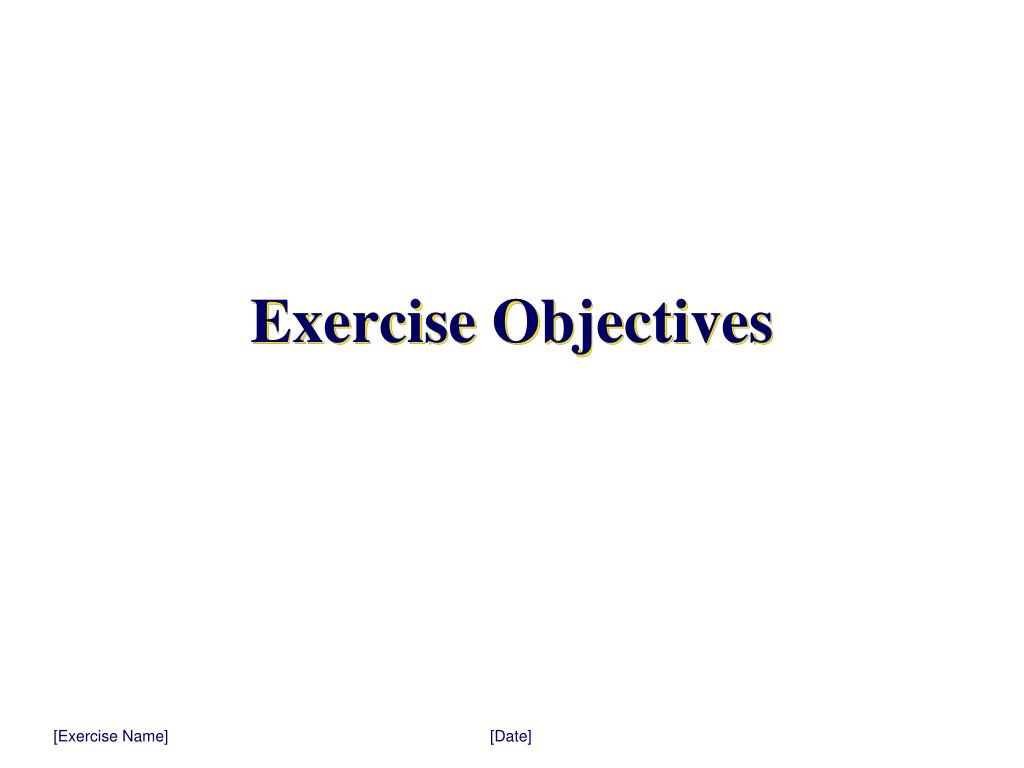 Exercise Objectives

[Exercise Name]

[Date]